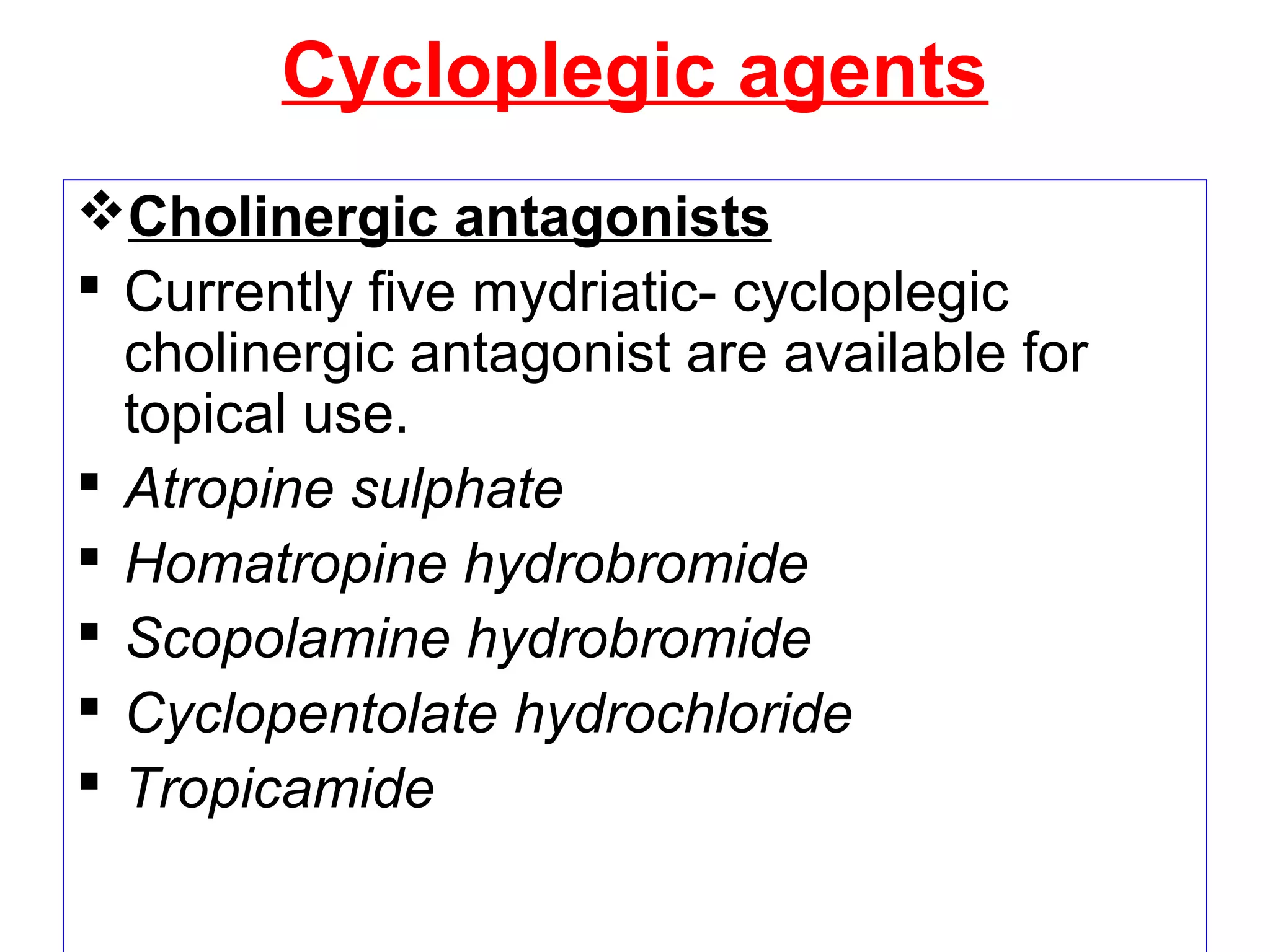 Cycloplegic agents

❖ Cholinergic antagonists

▪ Currently five mydriatic- cycloplegic cholinergic antagonist are available for topical use.
▪ Atropine sulphate
▪ Homatropine hydrobromide
▪ Scopolamine hydrobromide
▪ Cyclopentolate hydrochloride
▪ Tropicamide